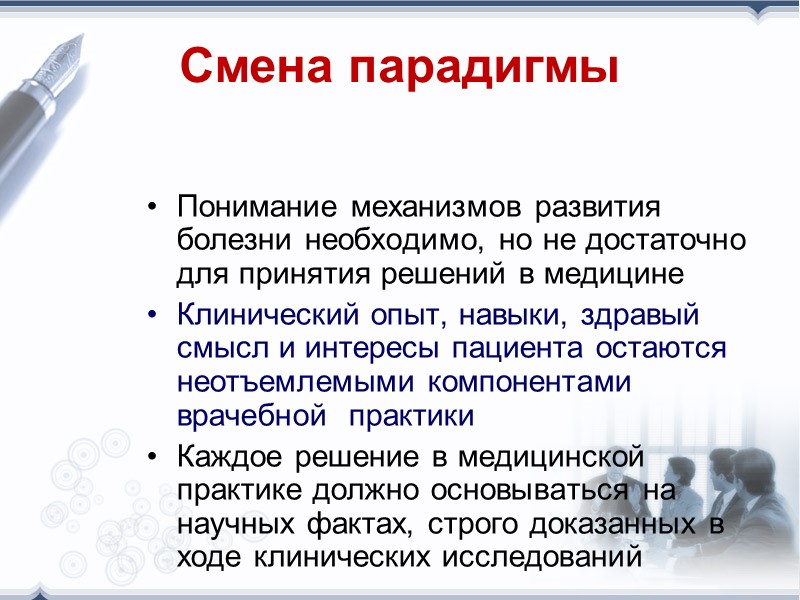 Смена парадигмы

• Понимание механизмов развития болезни необходимо, но не достаточно для принятия решений в медицине

• Клинический опыт, навыки, здравый смысл и интересы пациента остаются неотъемлемыми компонентами врачебной практики

• Каждое решение в медицинской практике должно основываться на научных фактах, строго доказанных в ходе клинических исследований